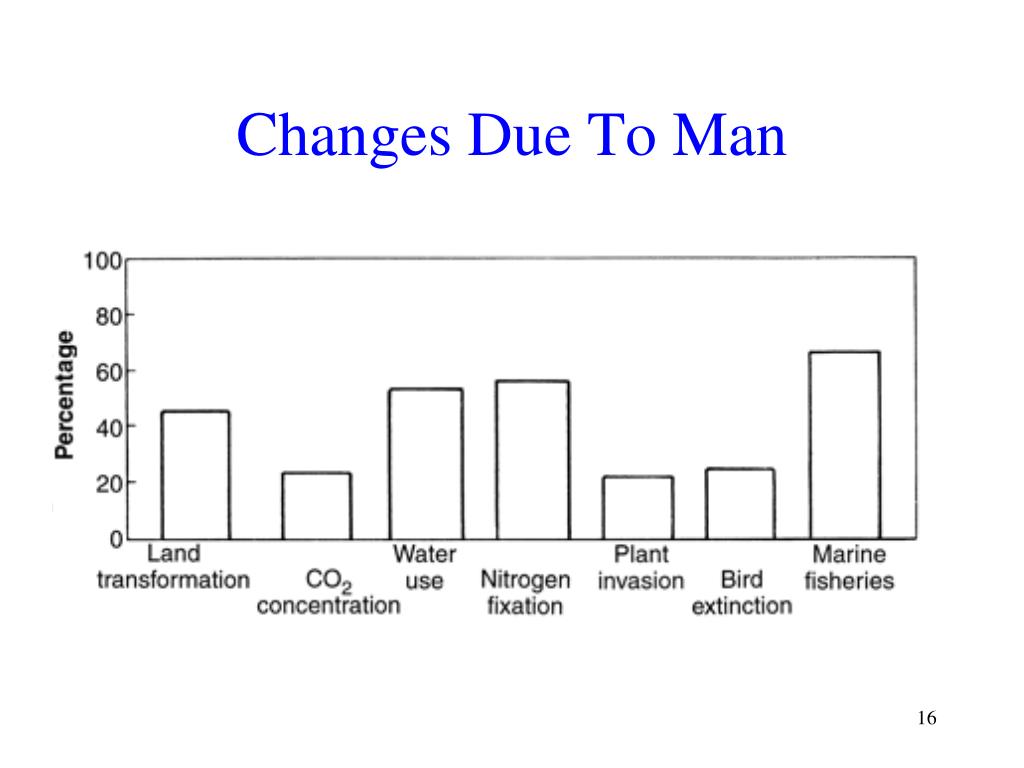 Changes Due To Man

Percentage

100
80
60
40
20
0

Land transformation
$CO_2$ concentration
Water use
Nitrogen fixation
Plant invasion
Bird extinction
Marine fisheries

16